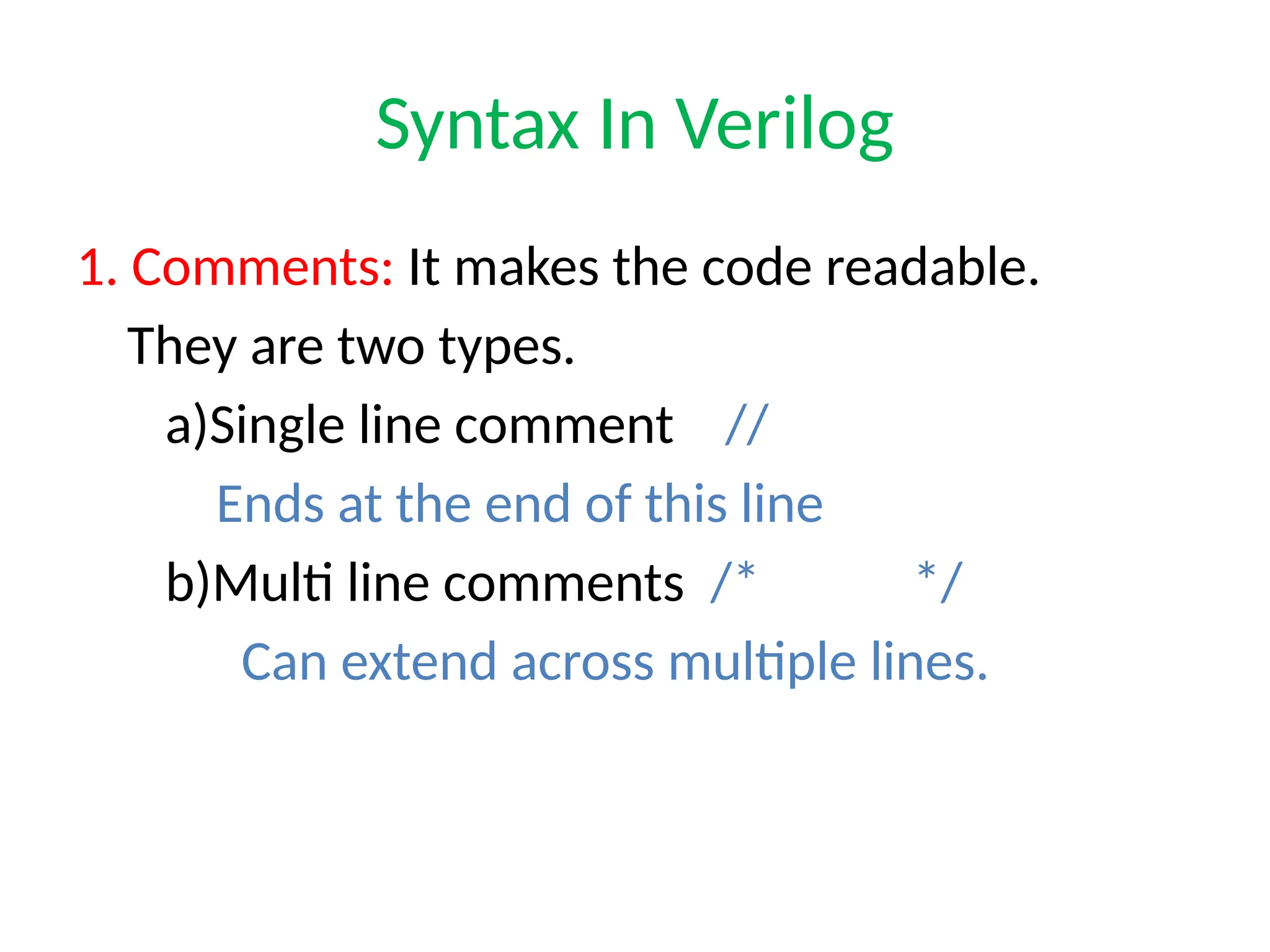 Syntax In Verilog

1. Comments: It makes the code readable.

They are two types.

a)Single line comment //

Ends at the end of this line

b)Multi line comments /* */

Can extend across multiple lines.